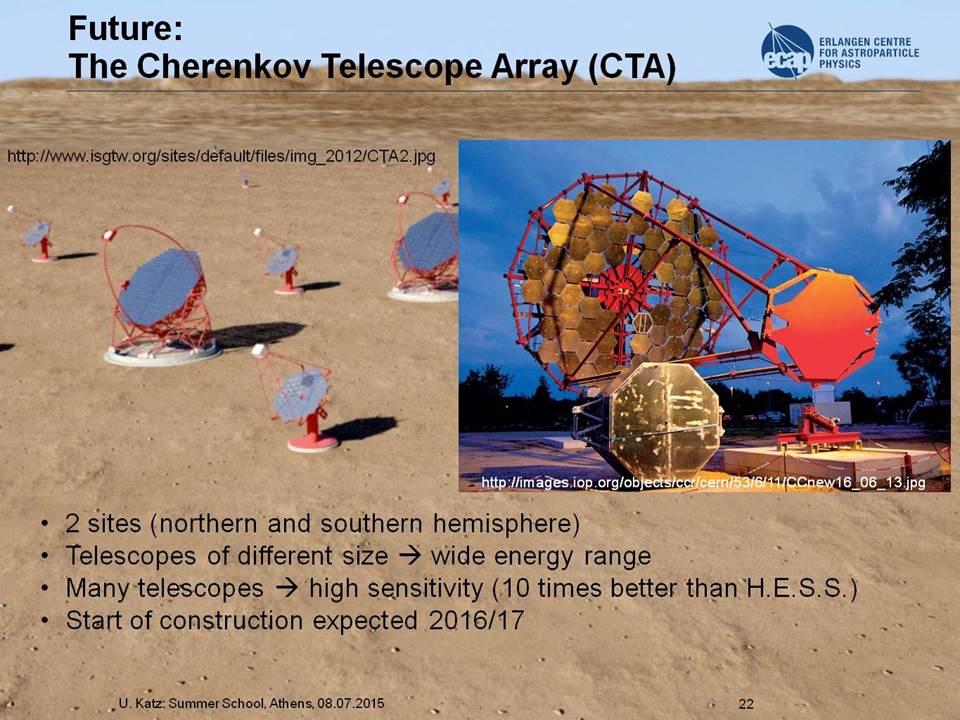 Future:
The Cherenkov Telescope Array (CTA)

ecap ERLANGEN CENTRE FOR ASTROPARTICLE PHYSICS

http://www.isgtw.org/sites/default/files/img_2012/CTA2.jpg

http://images.iop.org/objects/ccr/cern/53/6/11/CCnew16_06_13.jpg

• 2 sites (northern and southern hemisphere)
• Telescopes of different size → wide energy range
• Many telescopes → high sensitivity (10 times better than H.E.S.S.)
• Start of construction expected 2016/17

U. Katz: Summer School, Athens, 08.07.2015

22